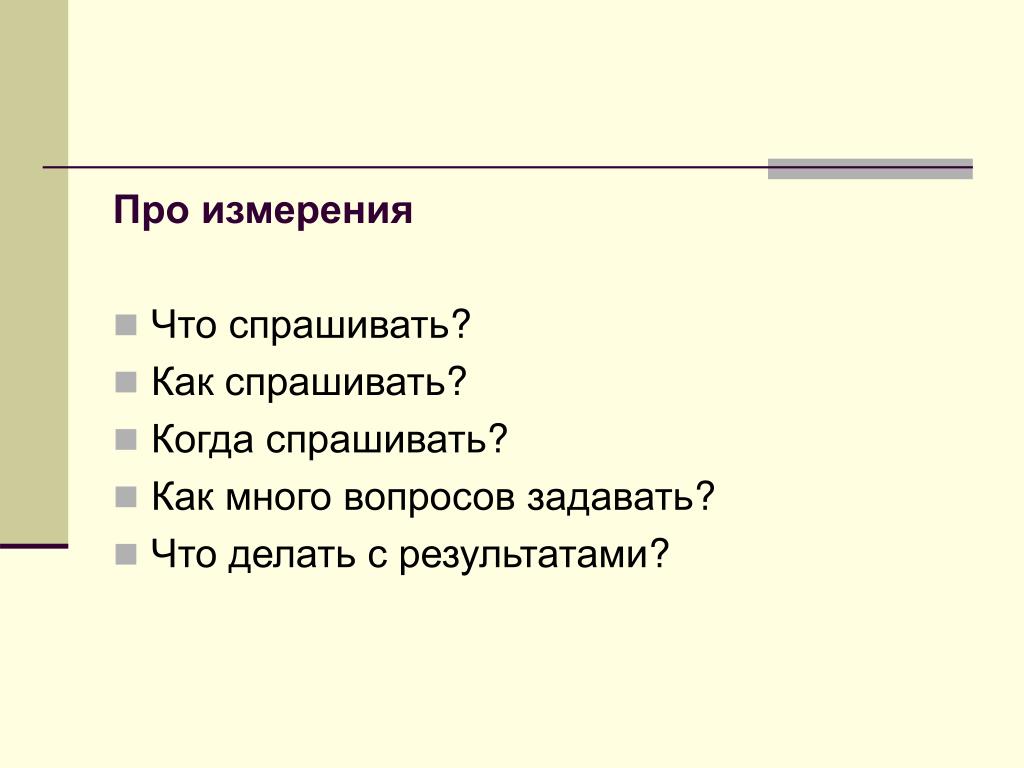 Про измерения

Что спрашивать?
Как спрашивать?
Когда спрашивать?
Как много вопросов задавать?
Что делать с результатами?